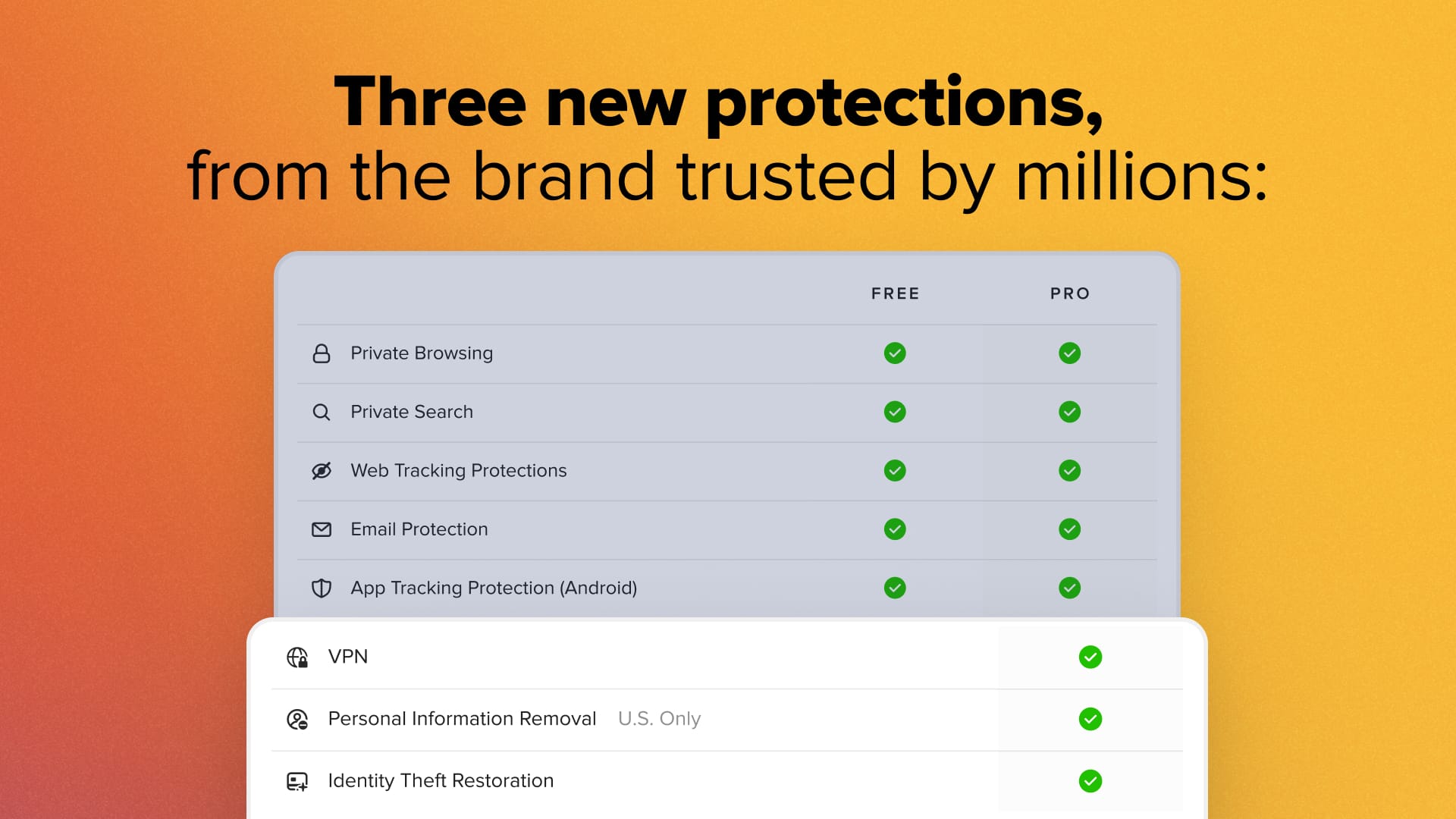 Three new protections,
from the brand trusted by millions:

| | FREE | PRO |
|---|---|---|
| Private Browsing | ✓ | ✓ |
| Private Search | ✓ | ✓ |
| Web Tracking Protections | ✓ | ✓ |
| Email Protection | ✓ | ✓ |
| App Tracking Protection (Android) | ✓ | ✓ |
| VPN | | ✓ |
| Personal Information Removal U.S. Only | | ✓ |
| Identity Theft Restoration | | ✓ |